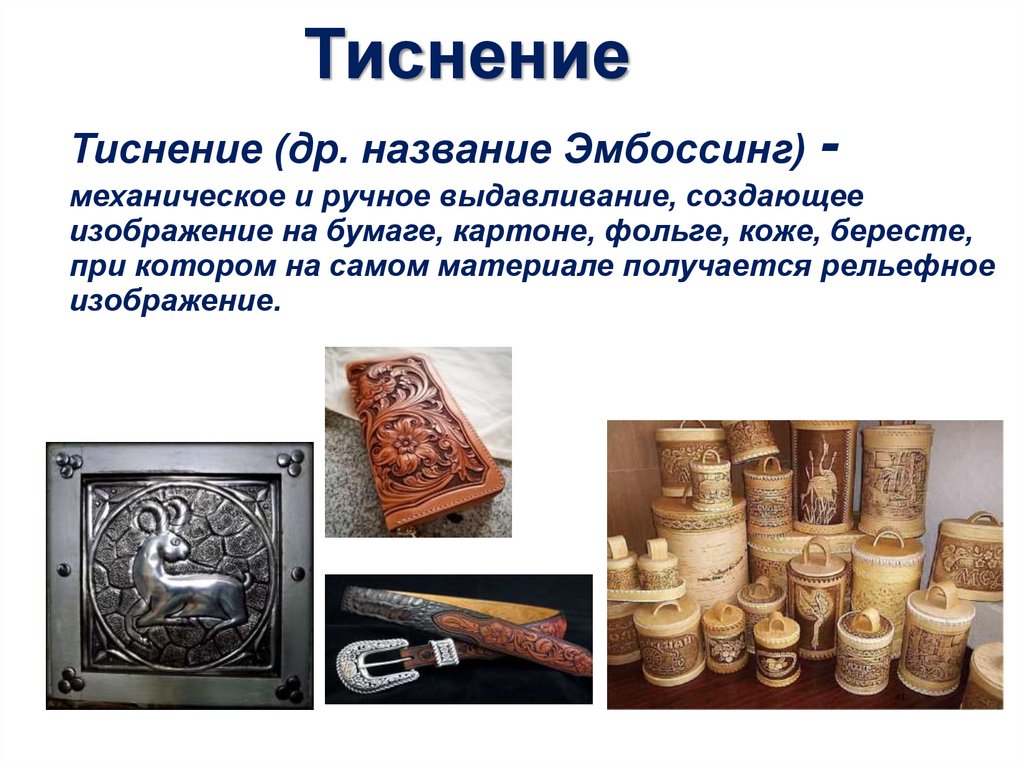 Тиснение

Тиснение (др. название Эмбоссинг) - механическое и ручное выдавливание, создающее изображение на бумаге, картоне, фольге, коже, бересте, при котором на самом материале получается рельефное изображение.